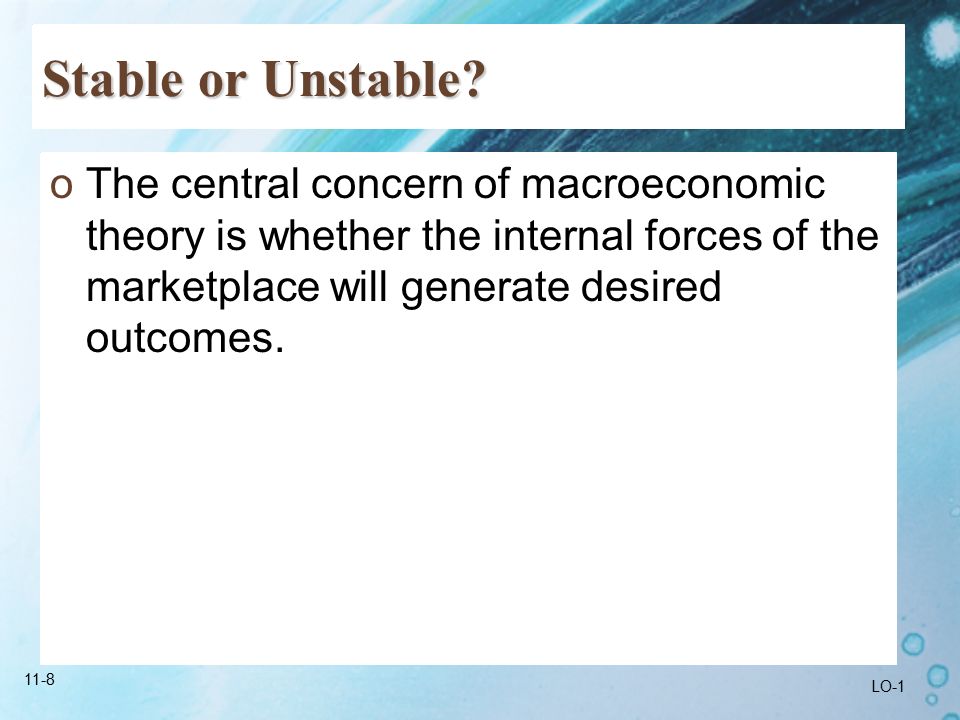 Stable or Unstable?

o The central concern of macroeconomic theory is whether the internal forces of the marketplace will generate desired outcomes.

11-8

LO-1